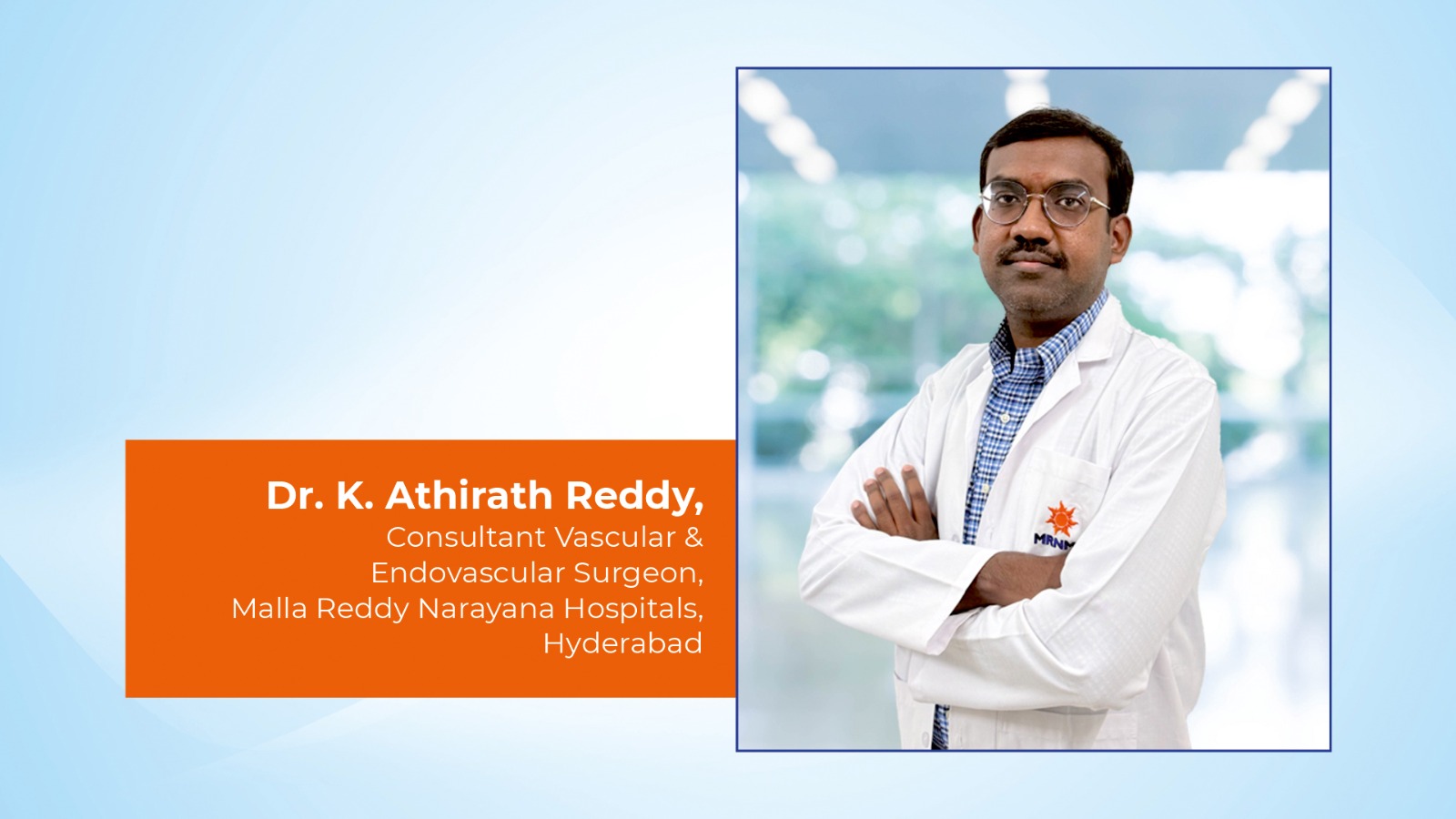 Dr. K. Athirath Reddy,
Consultant Vascular & Endovascular Surgeon, Malla Reddy Narayana Hospitals, Hyderabad

MRNH